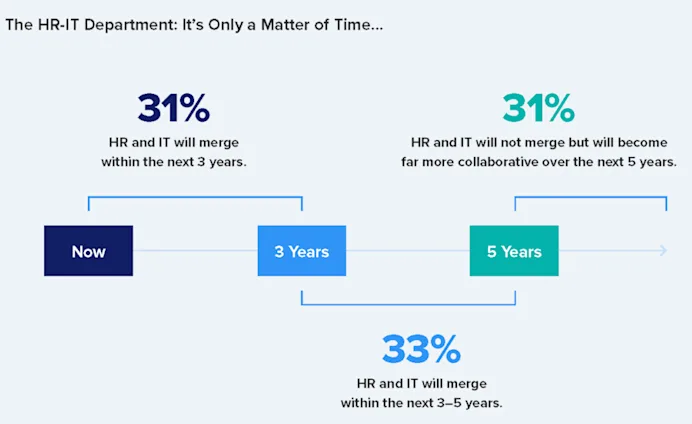 The HR-IT Department: It's Only a Matter of Time...

31%
HR and IT will merge within the next 3 years.

31%
HR and IT will not merge but will become far more collaborative over the next 5 years.

Now

3 Years

5 Years

33%
HR and IT will merge within the next 3–5 years.